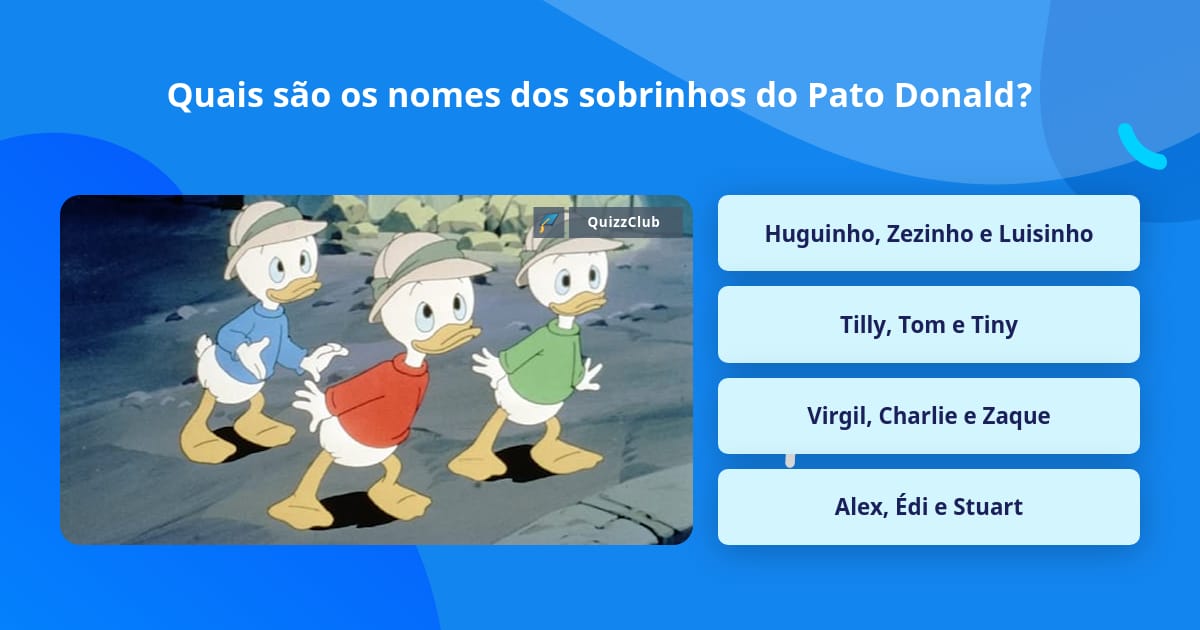 Quais são os nomes dos sobrinhos do Pato Donald?

QuizzClub

Huguinho, Zezinho e Luisinho

Tilly, Tom e Tiny

Virgil, Charlie e Zaque

Alex, Édi e Stuart